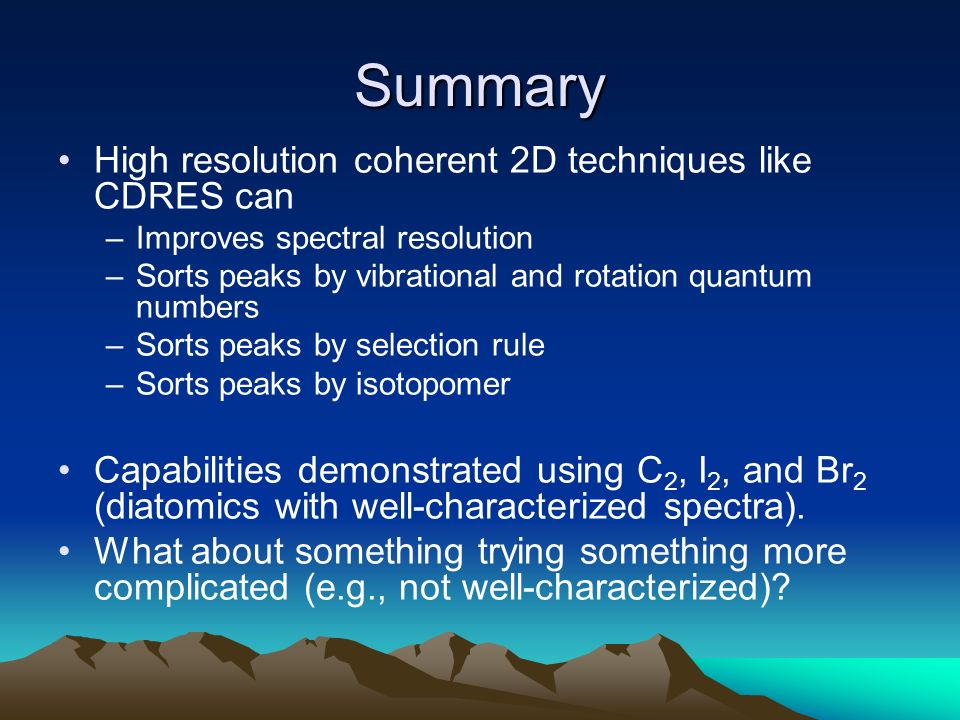 Summary

• High resolution coherent 2D techniques like CDRES can
– Improves spectral resolution
– Sorts peaks by vibrational and rotation quantum numbers
– Sorts peaks by selection rule
– Sorts peaks by isotopomer

• Capabilities demonstrated using $C_2$, $I_2$, and $Br_2$ (diatomics with well-characterized spectra).
• What about something trying something more complicated (e.g., not well-characterized)?